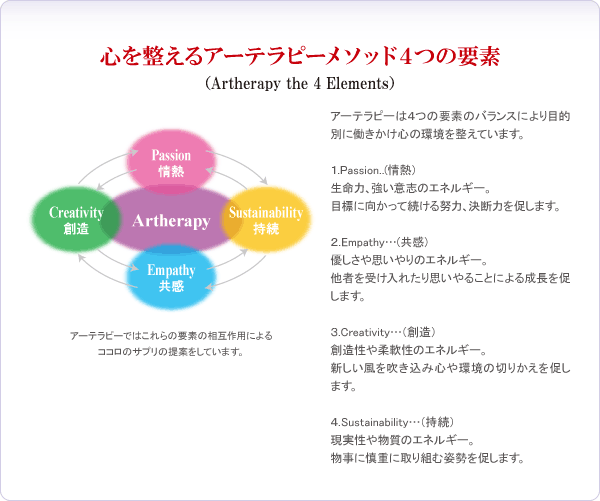 心を整えるアーテラピーメソッド4つの要素

(Artherapy the 4 Elements)

Passion
情熱

Creativity
創造

Artherapy

Sustainability
持続

Empathy
共感

アーテラピーではこれらの要素の相互作用による
ココロのサプリの提案をしています。

アーテラピーは4つの要素のバランスにより目的別に働きかけ心の環境を整えています。

1.Passion..(情熱)
生命力、強い意志のエネルギー。
目標に向かって続ける努力、決断力を促します。

2.Empathy…(共感)
優しさや思いやりのエネルギー。
他者を受け入れたり思いやることによる成長を促します。

3.Creativity…(創造)
創造性や柔軟性のエネルギー。
新しい風を吹き込み心や環境の切りかえを促します。

4.Sustainability…(持続)
現実性や物質のエネルギー。
物事に慎重に取り組む姿勢を促します。